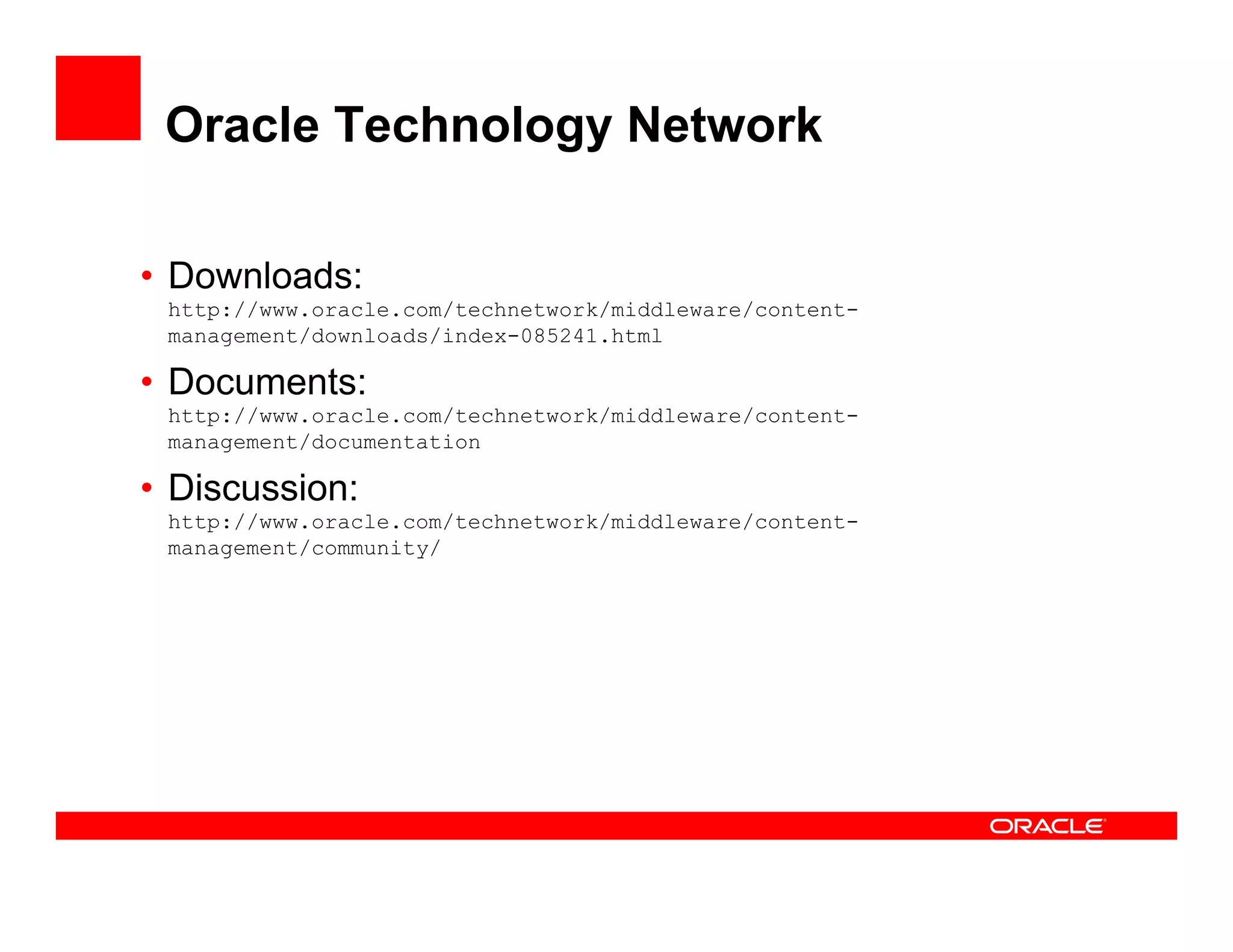 Oracle Technology Network

• Downloads:
http://www.oracle.com/technetwork/middleware/content-management/downloads/index-085241.html

• Documents:
http://www.oracle.com/technetwork/middleware/content-management/documentation

• Discussion:
http://www.oracle.com/technetwork/middleware/content-management/community/

ORACLE